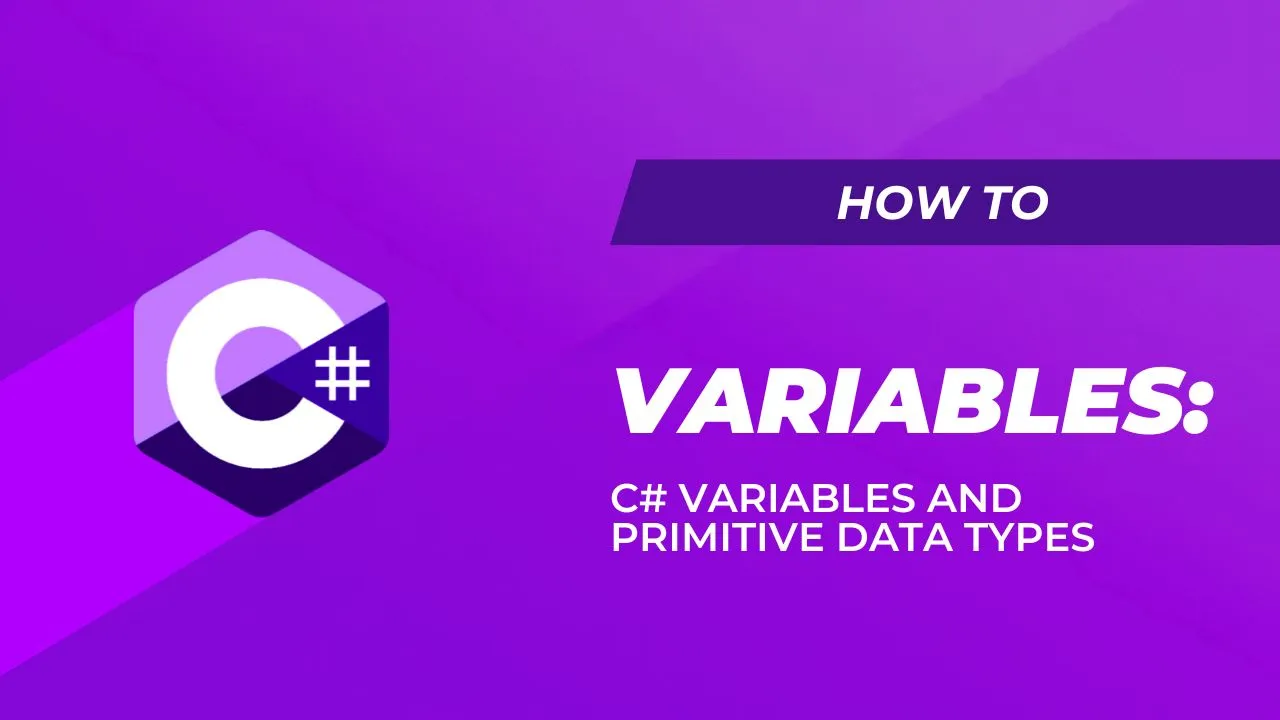 C#

HOW TO

VARIABLES:

C# VARIABLES AND PRIMITIVE DATA TYPES